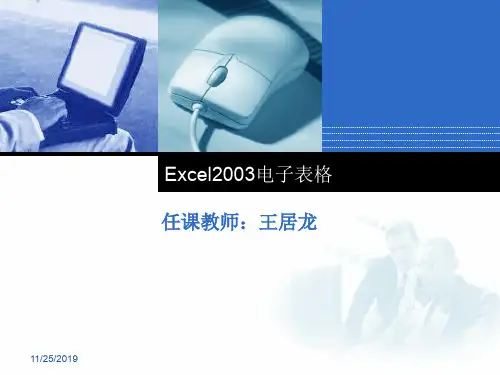 Excel2003电子表格

任课教师：王居龙

11/25/2019